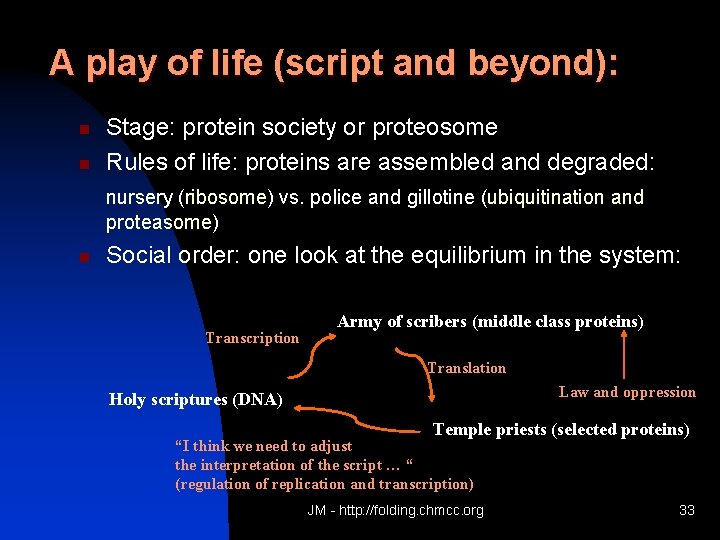 A play of life (script and beyond):

Stage: protein society or proteosome

Rules of life: proteins are assembled and degraded:

nursery (ribosome) vs. police and gillotine (ubiquitination and proteasome)

Social order: one look at the equilibrium in the system:

Transcription

Army of scribers (middle class proteins)

Translation

Law and oppression

Holy scriptures (DNA)

Temple priests (selected proteins)

“I think we need to adjust the interpretation of the script … “ (regulation of replication and transcription)

JM - http://folding.chmcc.org

33